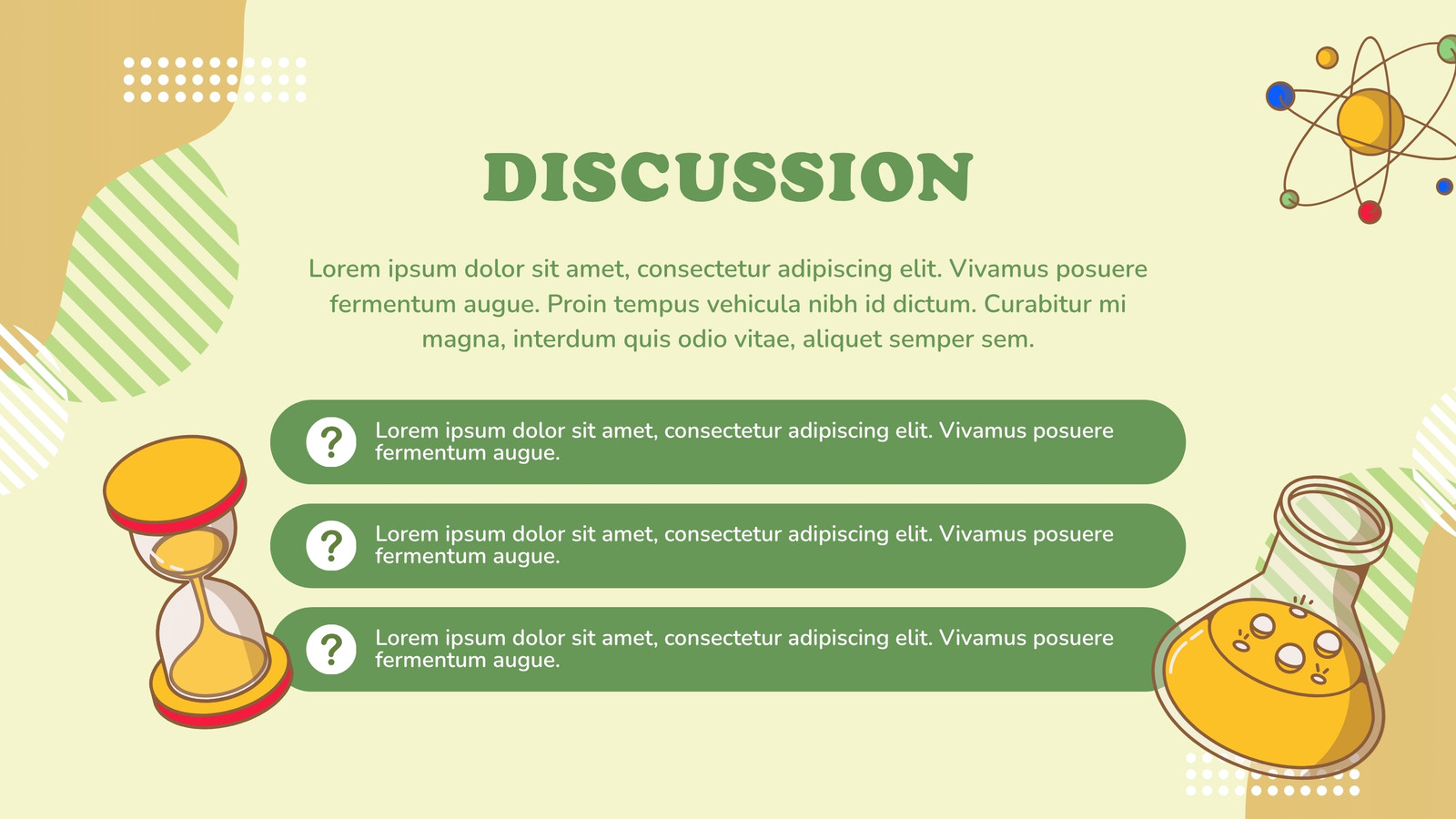 DISCUSSION

Lorem ipsum dolor sit amet, consectetur adipiscing elit. Vivamus posuere fermentum augue. Proin tempus vehicula nibh id dictum. Curabitur mi magna, interdum quis odio vitae, aliquet semper sem.

?

Lorem ipsum dolor sit amet, consectetur adipiscing elit. Vivamus posuere fermentum augue.

?

Lorem ipsum dolor sit amet, consectetur adipiscing elit. Vivamus posuere fermentum augue.

?

Lorem ipsum dolor sit amet, consectetur adipiscing elit. Vivamus posuere fermentum augue.